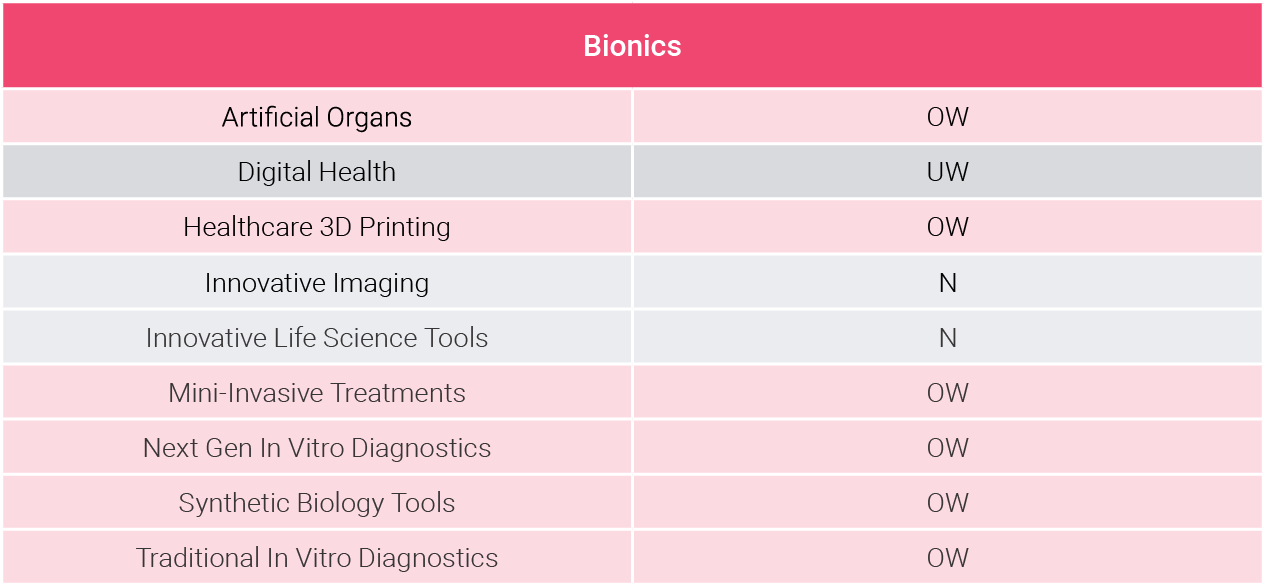 | Bionics | |
|---|---|
| Artificial Organs | OW |
| Digital Health | UW |
| Healthcare 3D Printing | OW |
| Innovative Imaging | N |
| Innovative Life Science Tools | N |
| Mini-Invasive Treatments | OW |
| Next Gen In Vitro Diagnostics | OW |
| Synthetic Biology Tools | OW |
| Traditional In Vitro Diagnostics | OW |